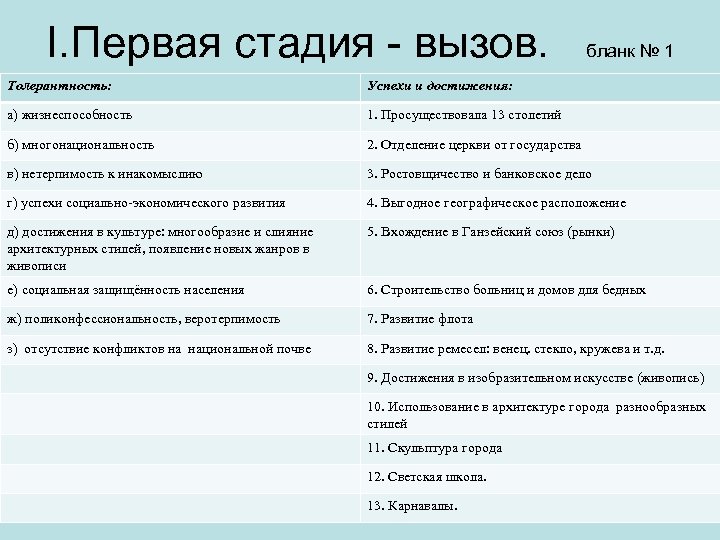 I.Первая стадия - вызов. бланк № 1

| Толерантность: | Успехи и достижения: |
|---|---|
| а) жизнеспособность | 1. Просуществовала 13 столетий |
| б) многонациональность | 2. Отделение церкви от государства |
| в) нетерпимость к инакомыслию | 3. Ростовщичество и банковское дело |
| г) успехи социально-экономического развития | 4. Выгодное географическое расположение |
| д) достижения в культуре: многообразие и слияние архитектурных стилей, появление новых жанров в живописи | 5. Вхождение в Ганзейский союз (рынки) |
| е) социальная защищённость населения | 6. Строительство больниц и домов для бедных |
| ж) поликонфессиональность, веротерпимость | 7. Развитие флота |
| з) отсутствие конфликтов на национальной почве | 8. Развитие ремесел: венец. стекло, кружева и т.д. |
| | 9. Достижения в изобразительном искусстве (живопись) |
| | 10. Использование в архитектуре города разнообразных стилей |
| | 11. Скульптура города |
| | 12. Светская школа. |
| | 13. Карнавалы. |